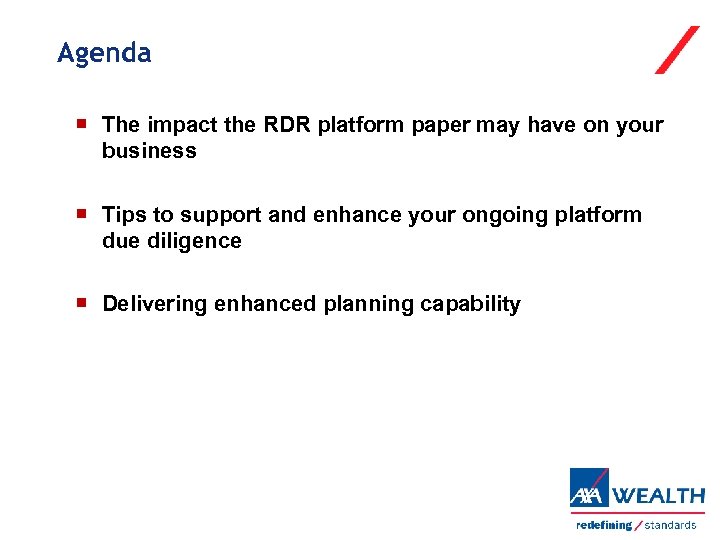 Agenda

The impact the RDR platform paper may have on your business

Tips to support and enhance your ongoing platform due diligence

Delivering enhanced planning capability

AXA WEALTH
redefining / standards